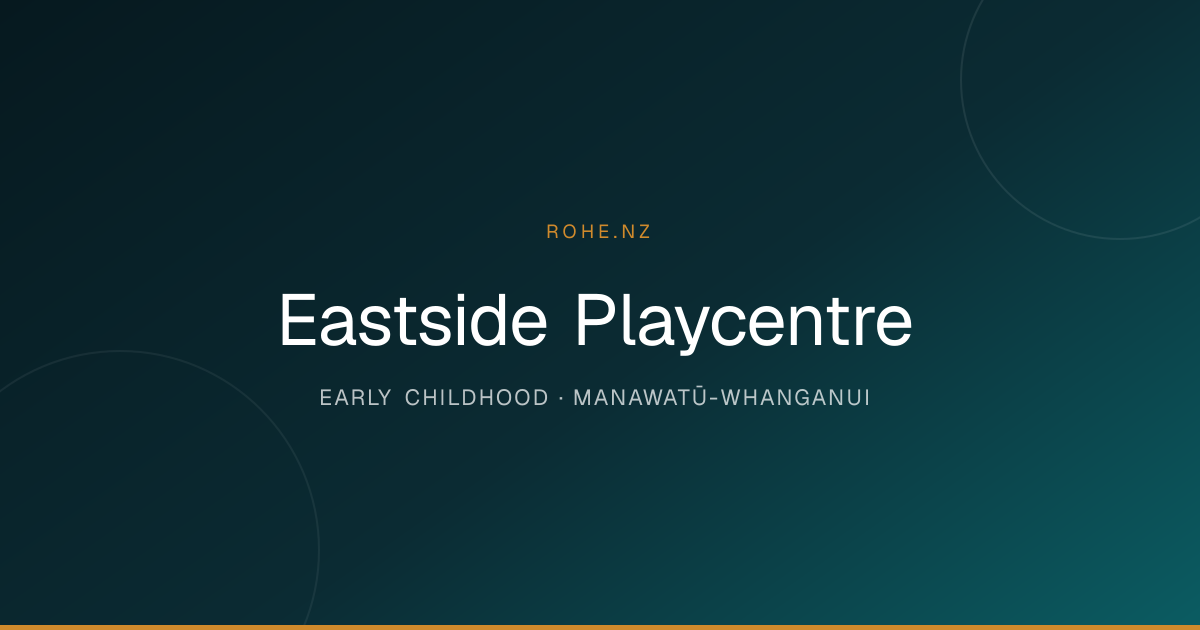 ROHE.NZ

Eastside Playcentre

EARLY CHILDHOOD · MANAWATŪ-WHANGANUI